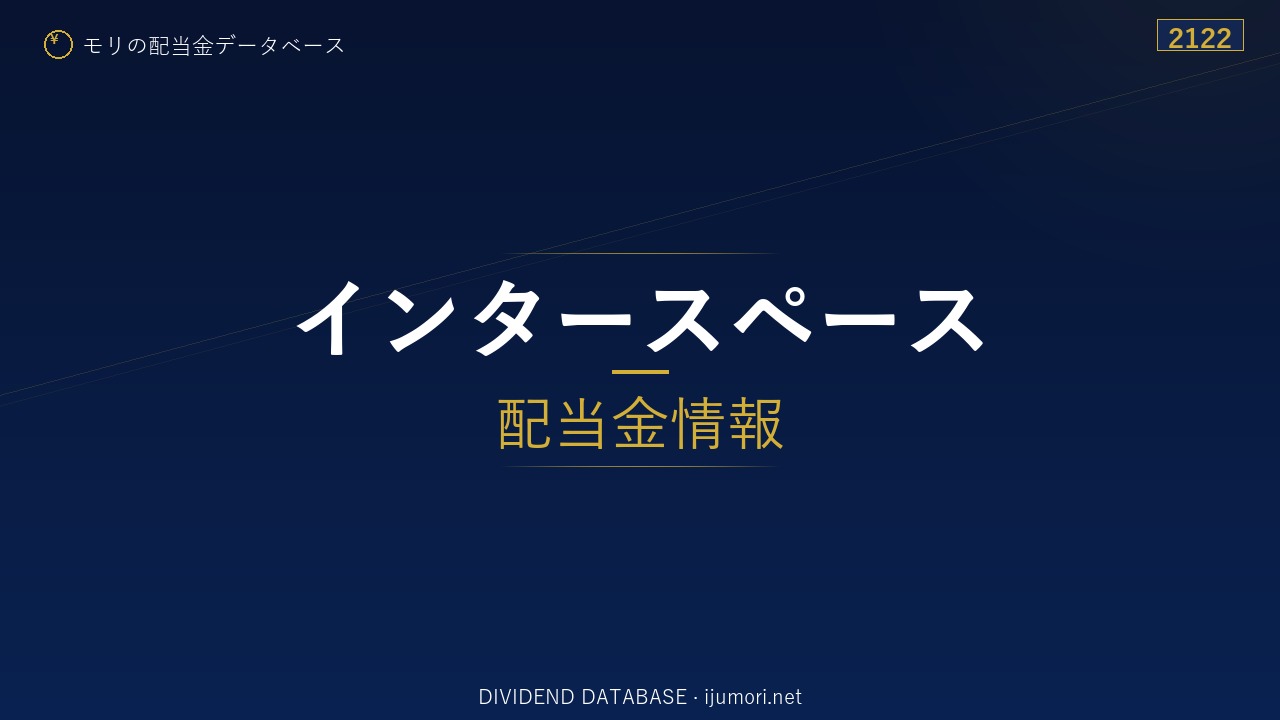 ¥ モリの配当金データベース

2122

インタースペース

配当金情報

DIVIDEND DATABASE · ijumori.net